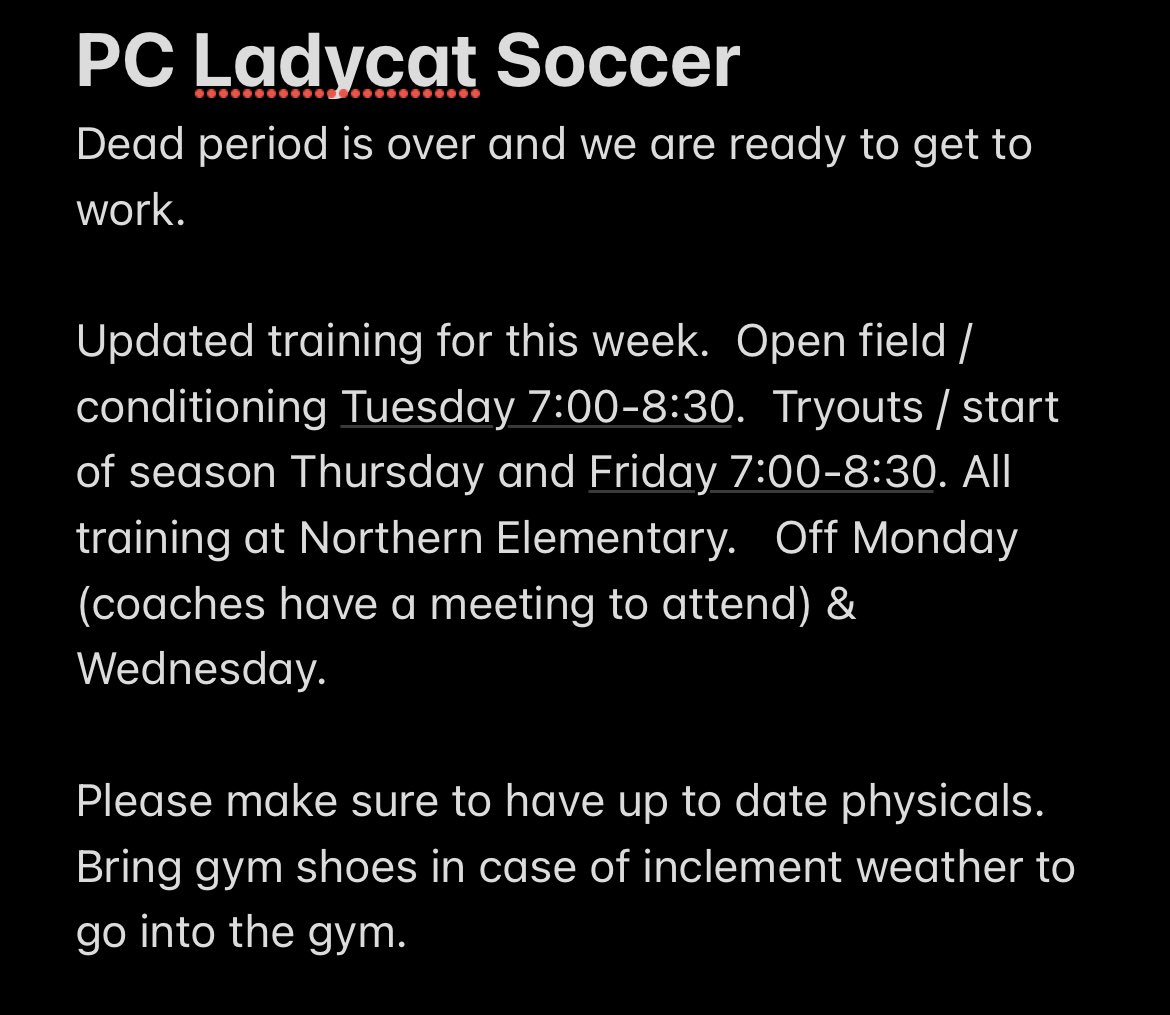 PC Ladycat Soccer
Dead period is over and we are ready to get to work.

Updated training for this week. Open field / conditioning Tuesday 7:00-8:30. Tryouts / start of season Thursday and Friday 7:00-8:30. All training at Northern Elementary. Off Monday (coaches have a meeting to attend) & Wednesday.

Please make sure to have up to date physicals. Bring gym shoes in case of inclement weather to go into the gym.